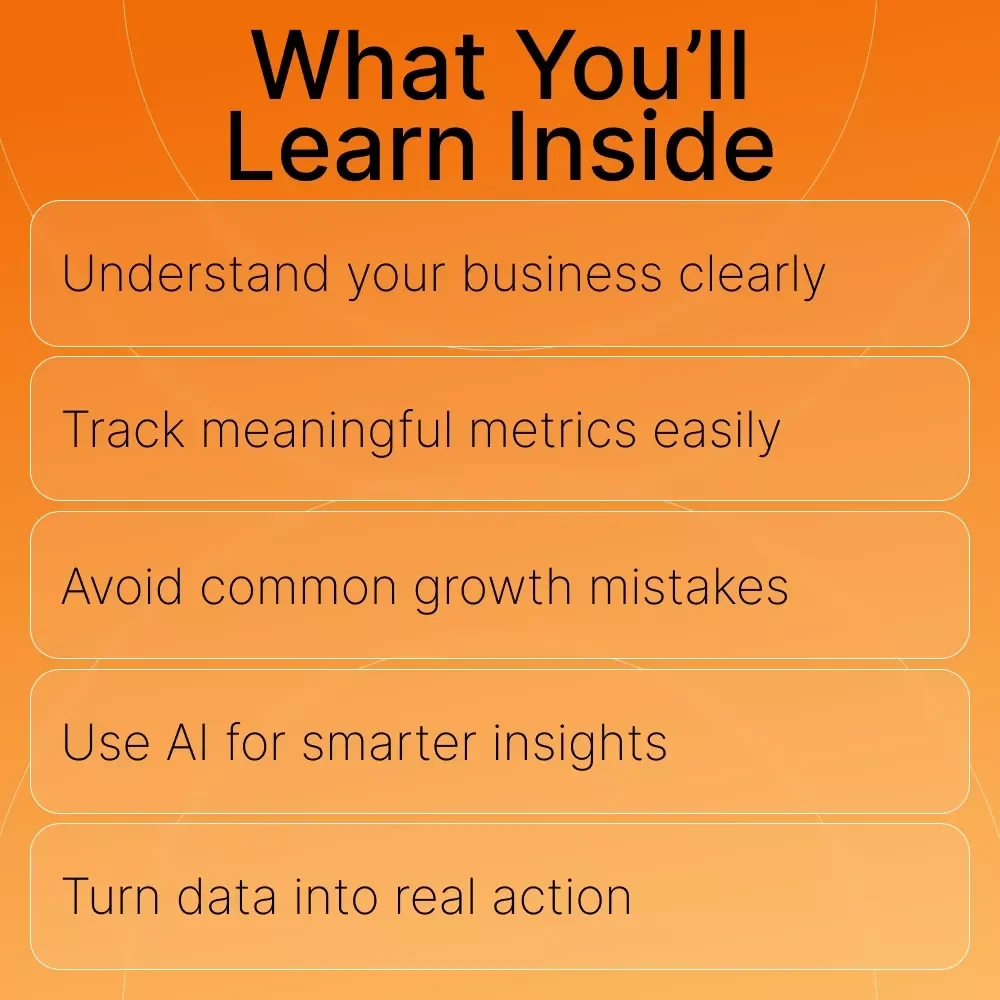 What You’ll Learn Inside

Understand your business clearly

Track meaningful metrics easily

Avoid common growth mistakes

Use AI for smarter insights

Turn data into real action